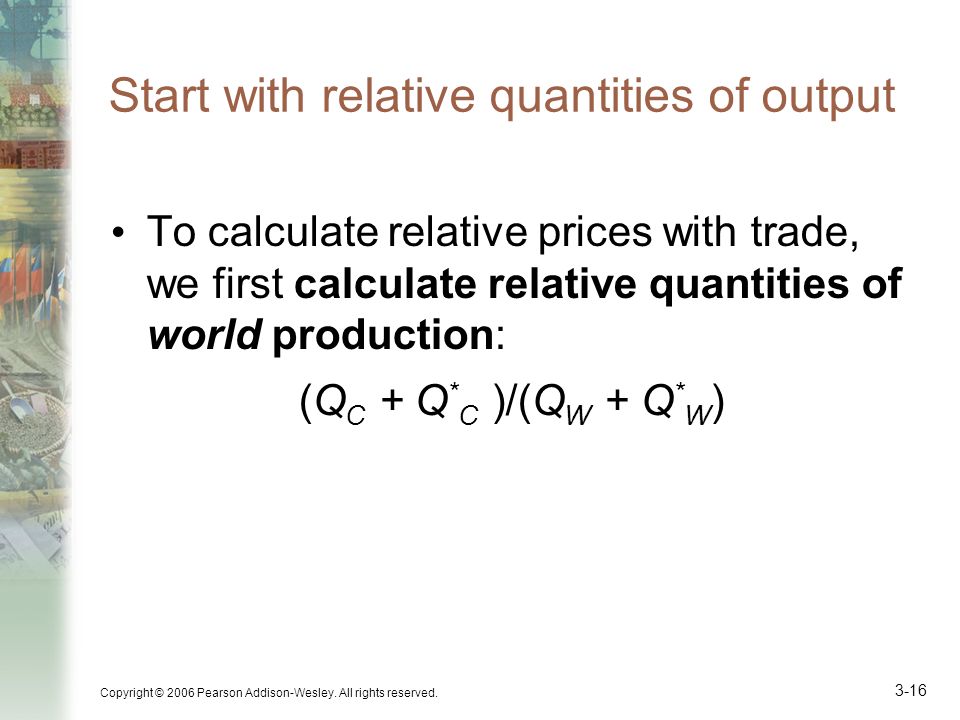 Start with relative quantities of output

• To calculate relative prices with trade, we first calculate relative quantities of world production:

$(Q_C + Q^*_C)/(Q_W + Q^*_W)$

Copyright © 2006 Pearson Addison-Wesley. All rights reserved.

3-16